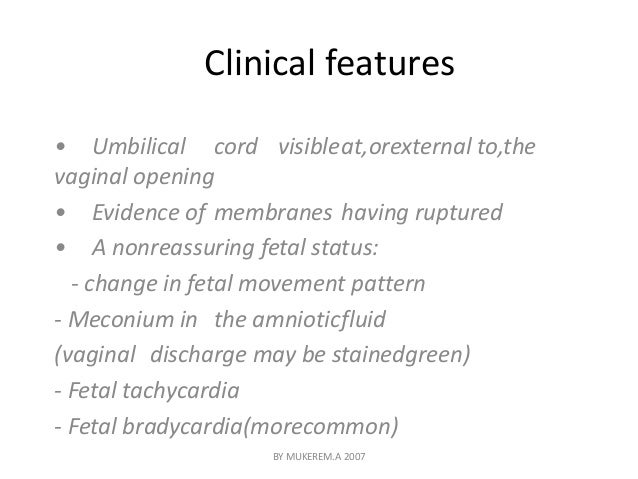 Clinical features

• Umbilical cord visibleat,orexternal to,the vaginal opening

• Evidence of membranes having ruptured

• A nonreassuring fetal status:

- change in fetal movement pattern

- Meconium in the amnioticfluid

(vaginal discharge may be stainedgreen)

- Fetal tachycardia

- Fetal bradycardia(morecommon)

BY MUKEREM.A 2007